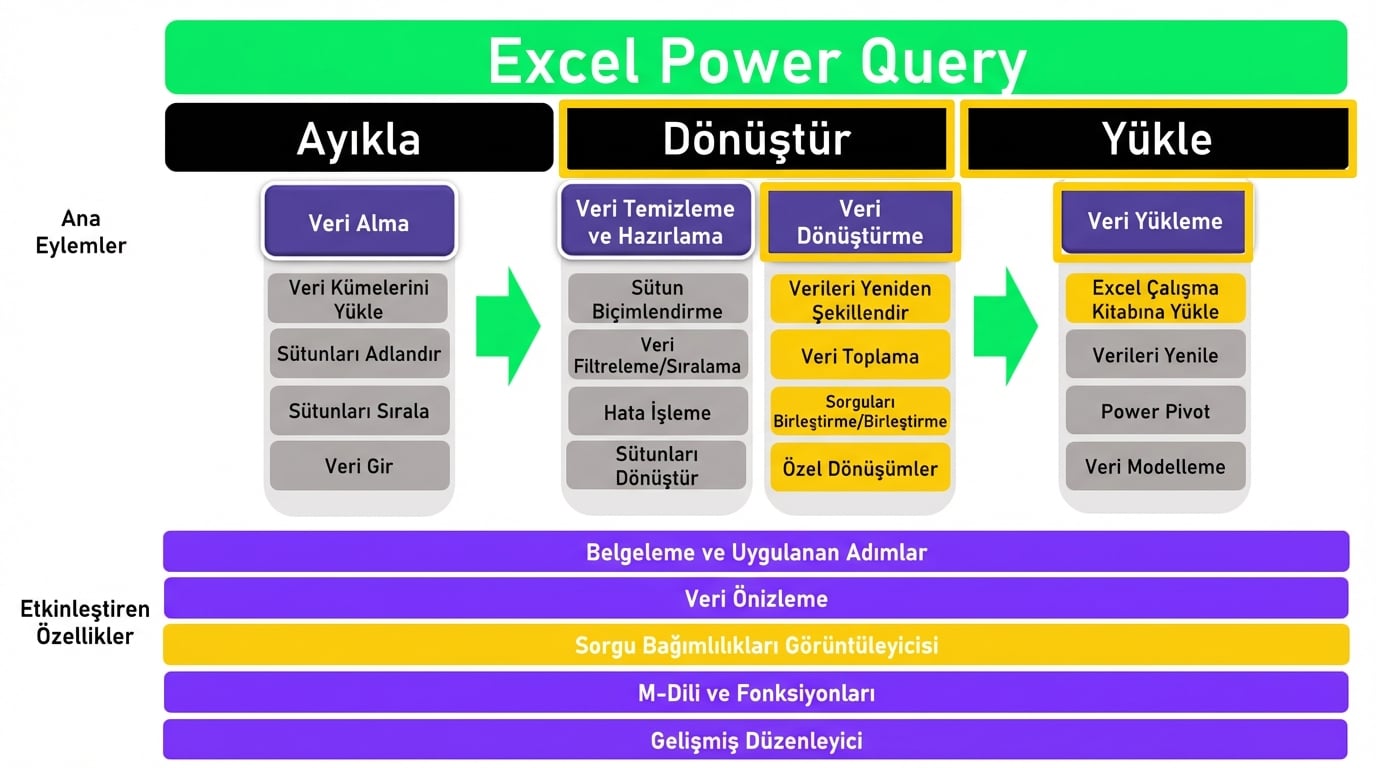 Excel Power Query

Ayıkla

Dönüştür

Yükle

Ana Eylemler

Veri Alma

Veri Kümelerini Yükle

Sütunları Adlandır

Sütunları Sırala

Veri Gir

Veri Temizleme ve Hazırlama

Sütun Biçimlendirme

Veri Filtreleme/Sıralama

Hata İşleme

Sütunları Dönüştür

Veri Dönüştürme

Verileri Yeniden Şekillendir

Veri Toplama

Sorguları Birleştirme/Birleştirme

Özel Dönüşümler

Veri Yükleme

Excel Çalışma Kitabına Yükle

Verileri Yenile

Power Pivot

Veri Modelleme

Etkinleştiren Özellikler

Belgeleme ve Uygulanan Adımlar

Veri Önizleme

Sorgu Bağımlılıkları Görüntüleyicisi

M-Dili ve Fonksiyonları

Gelişmiş Düzenleyici